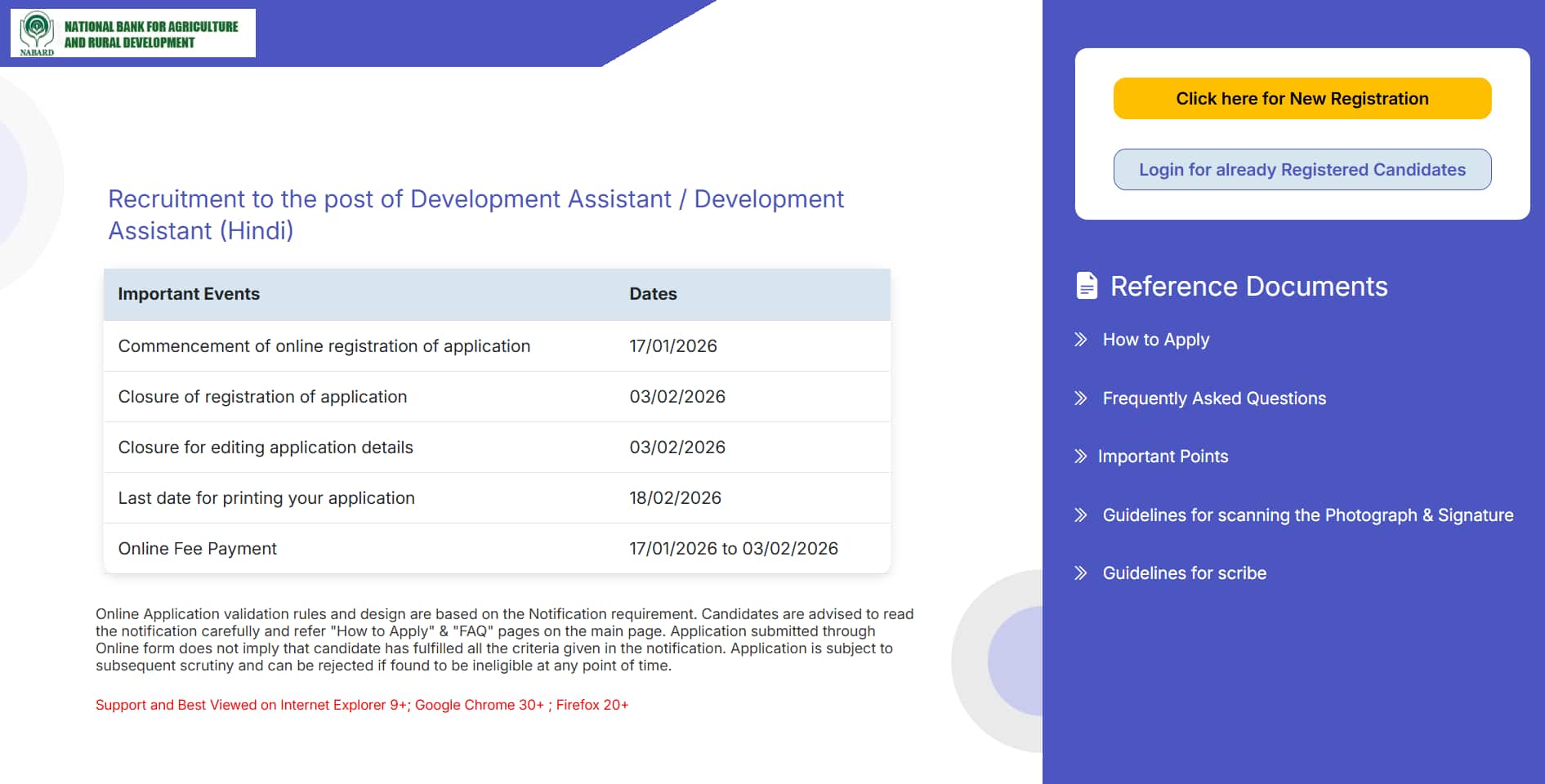 NABARD NATIONAL BANK FOR AGRICULTURE AND RURAL DEVELOPMENT

Recruitment to the post of Development Assistant / Development Assistant (Hindi)

| Important Events | Dates |
|---|---|
| Commencement of online registration of application | 17/01/2026 |
| Closure of registration of application | 03/02/2026 |
| Closure for editing application details | 03/02/2026 |
| Last date for printing your application | 18/02/2026 |
| Online Fee Payment | 17/01/2026 to 03/02/2026 |

Online Application validation rules and design are based on the Notification requirement. Candidates are advised to read the notification carefully and refer "How to Apply" & "FAQ" pages on the main page. Application submitted through Online form does not imply that candidate has fulfilled all the criteria given in the notification. Application is subject to subsequent scrutiny and can be rejected if found to be ineligible at any point of time.

Support and Best Viewed on Internet Explorer 9+; Google Chrome 30+ ; Firefox 20+

Click here for New Registration

Login for already Registered Candidates

Reference Documents

How to Apply

Frequently Asked Questions

Important Points

Guidelines for scanning the Photograph & Signature

Guidelines for scribe